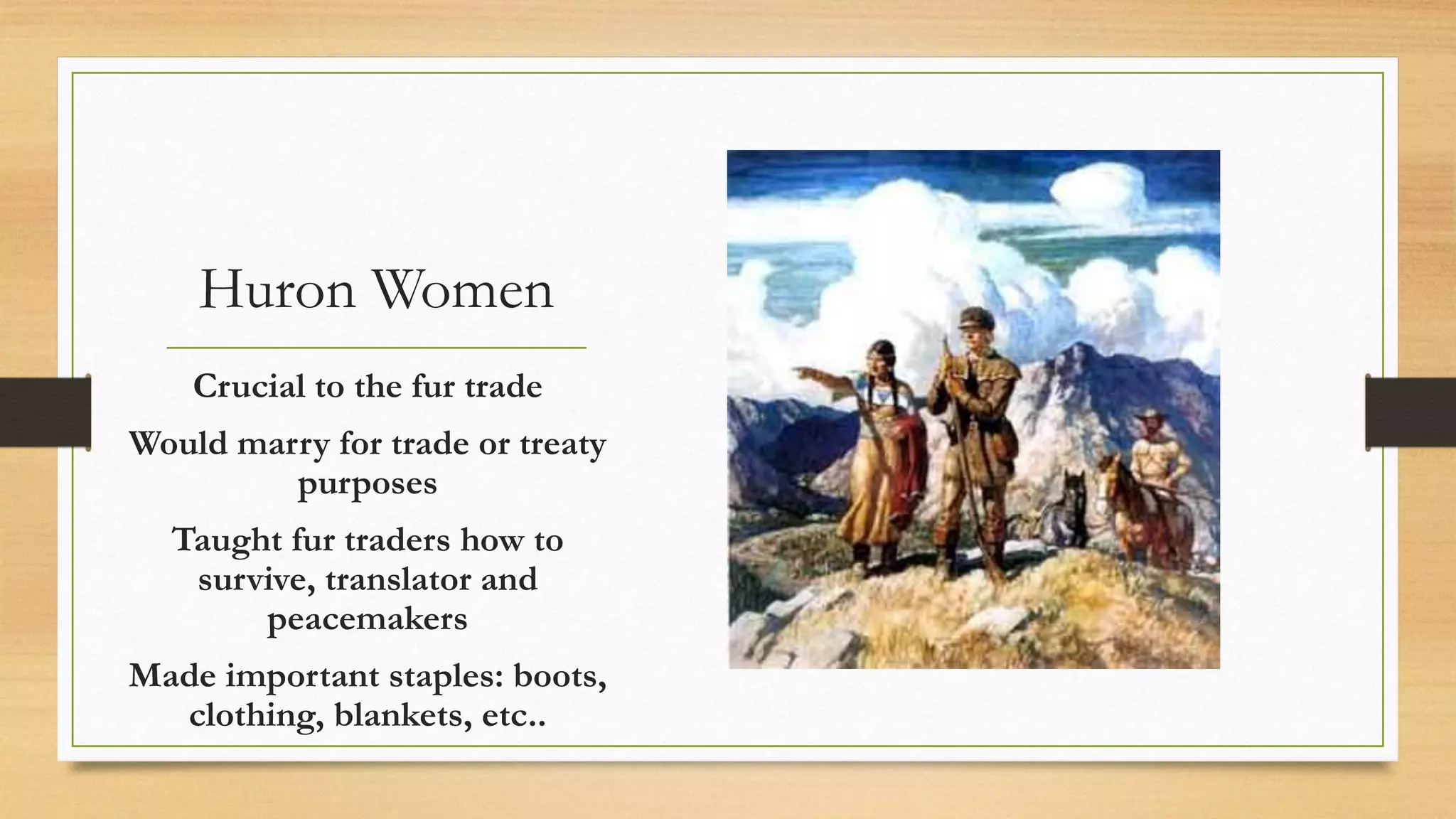 Huron Women

Crucial to the fur trade

Would marry for trade or treaty purposes

Taught fur traders how to survive, translator and peacemakers

Made important staples: boots, clothing, blankets, etc..